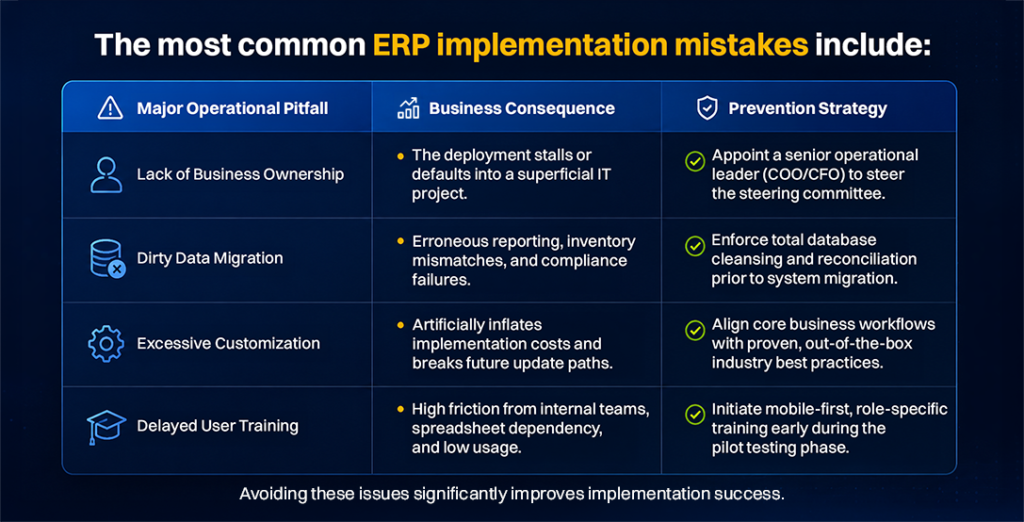 The most common ERP implementation mistakes include:

| Major Operational Pitfall | Business Consequence | Prevention Strategy |
|---|---|---|
| Lack of Business Ownership | The deployment stalls or defaults into a superficial IT project. | Appoint a senior operational leader (COO/CFO) to steer the steering committee. |
| Dirty Data Migration | Erroneous reporting, inventory mismatches, and compliance failures. | Enforce total database cleansing and reconciliation prior to system migration. |
| Excessive Customization | Artificially inflates implementation costs and breaks future update paths. | Align core business workflows with proven, out-of-the-box industry best practices. |
| Delayed User Training | High friction from internal teams, spreadsheet dependency, and low usage. | Initiate mobile-first, role-specific training early during the pilot testing phase. |

Avoiding these issues significantly improves implementation success.